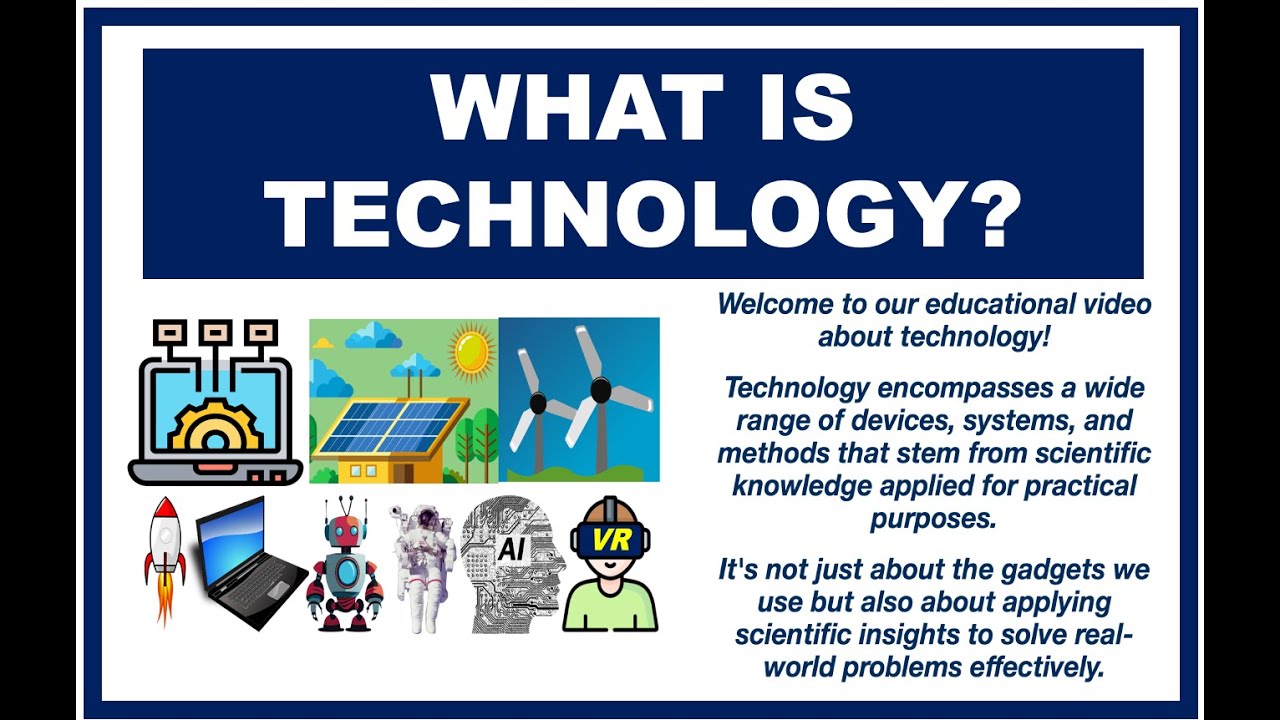 WHAT IS TECHNOLOGY?

AI

VR

Welcome to our educational video about technology!

Technology encompasses a wide range of devices, systems, and methods that stem from scientific knowledge applied for practical purposes.

It's not just about the gadgets we use but also about applying scientific insights to solve real-world problems effectively.